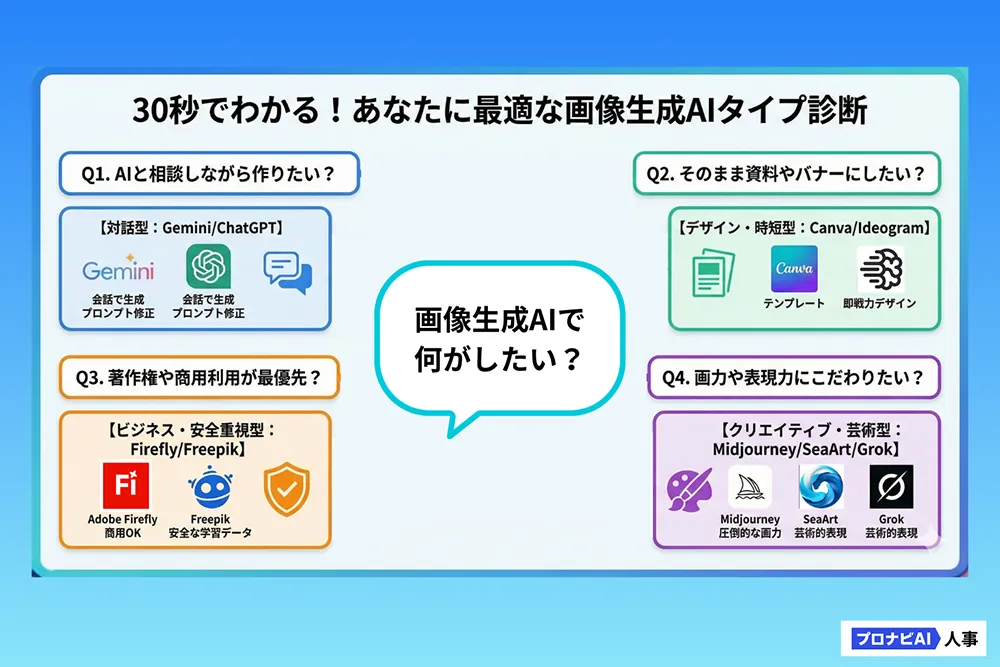 30秒でわかる！あなたに最適な画像生成AIタイプ診断

Q1. AIと相談しながら作りたい？

【対話型：Gemini/ChatGPT】

Gemini

会話で生成
プロンプト修正

会話で生成
プロンプト修正

Q2. そのまま資料やバナーにしたい？

【デザイン・時短型：Canva/Ideogram】

Canva

テンプレート

即戦力デザイン

画像生成AIで何がしたい？

Q3. 著作権や商用利用が最優先？

【ビジネス・安全重視型：Firefly/Freepik】

Fi

Adobe Firefly
商用OK

Freepik
安全な学習データ

Q4. 画力や表現力にこだわりたい？

【クリエイティブ・芸術型：Midjourney/SeaArt/Grok】

Midjourney
圧倒的な画力

SeaArt
芸術的表現

Grok
芸術的表現

プロナビAI 人事